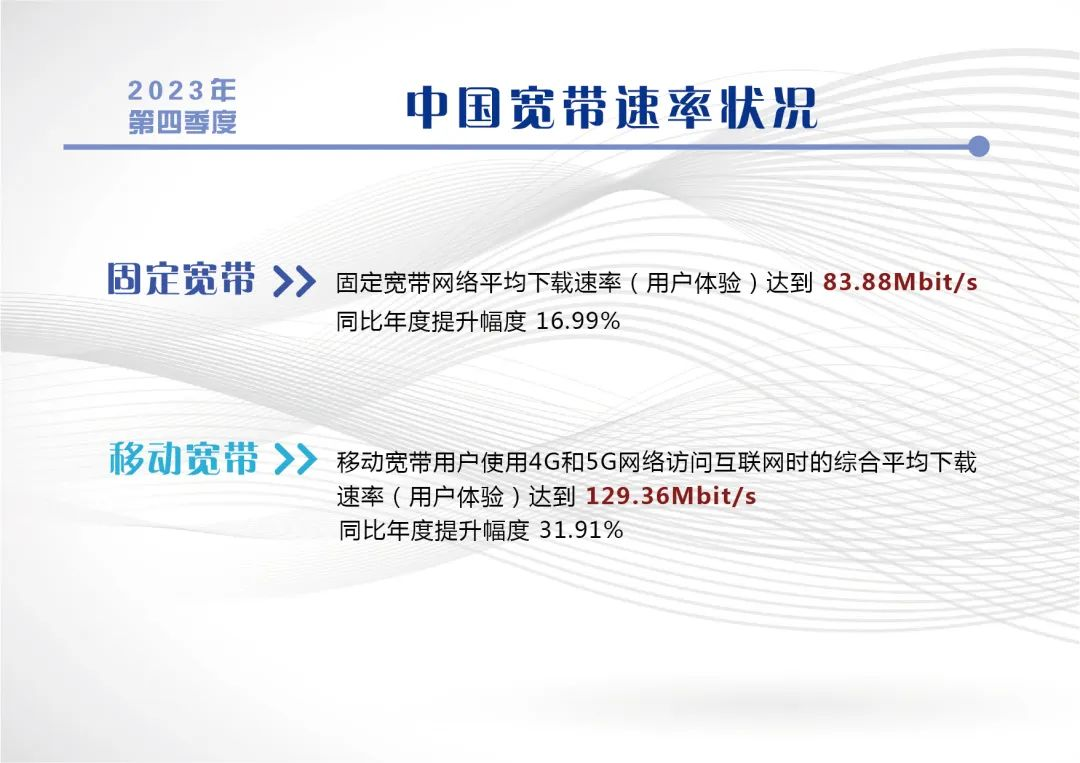 2023年
第四季度

中国宽带速率状况

固定宽带 >> 固定宽带网络平均下载速率（用户体验）达到 83.88Mbit/s
同比年度提升幅度 16.99%

移动宽带 >> 移动宽带用户使用4G和5G网络访问互联网时的综合平均下载速率（用户体验）达到 129.36Mbit/s
同比年度提升幅度 31.91%